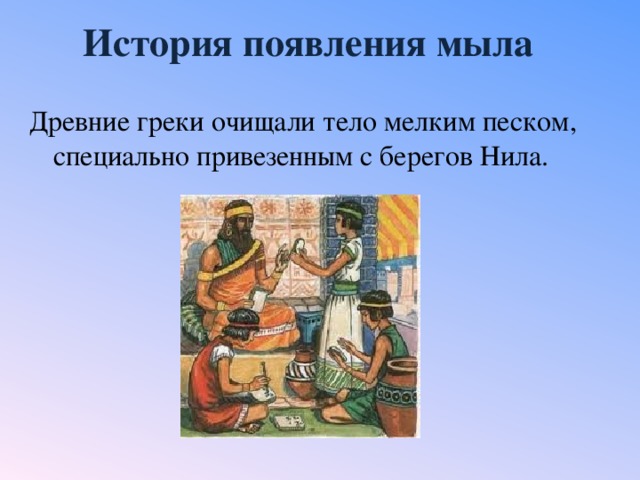 История появления мыла

Древние греки очищали тело мелким песком, специально привезенным с берегов Нила.